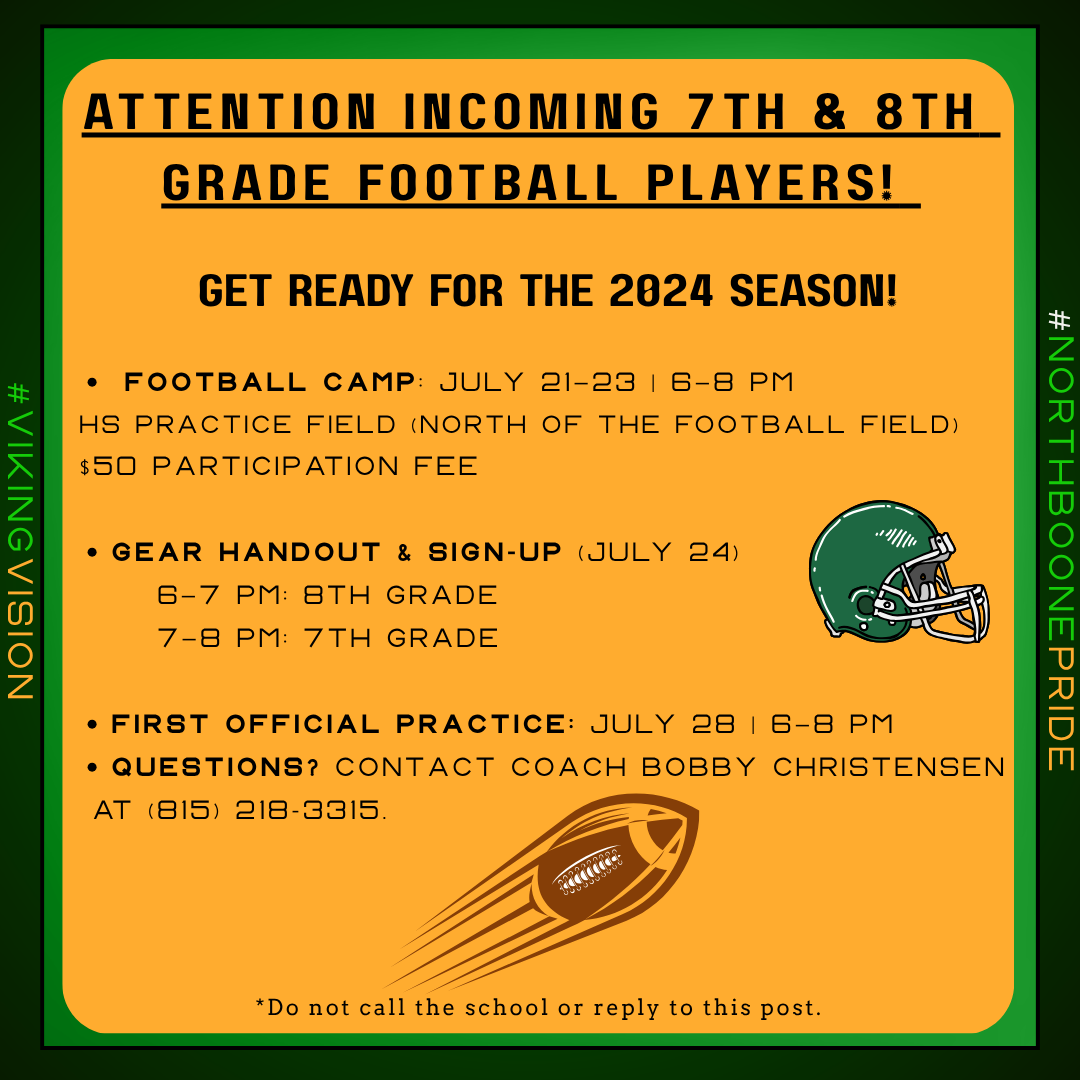 #VIKINGVISION

ATTENTION INCOMING 7TH & 8TH GRADE FOOTBALL PLAYERS!

GET READY FOR THE 2024 SEASON!

• FOOTBALL CAMP: JULY 21-23 | 6-8 PM
HS PRACTICE FIELD (NORTH OF THE FOOTBALL FIELD)
$50 PARTICIPATION FEE

• GEAR HANDOUT & SIGN-UP (JULY 24)
6-7 PM: 8TH GRADE
7-8 PM: 7TH GRADE

• FIRST OFFICIAL PRACTICE: JULY 28 | 6-8 PM
• QUESTIONS? CONTACT COACH BOBBY CHRISTENSEN AT (815) 218-3315.

*Do not call the school or reply to this post.

#NORTHBOONEPRIDE